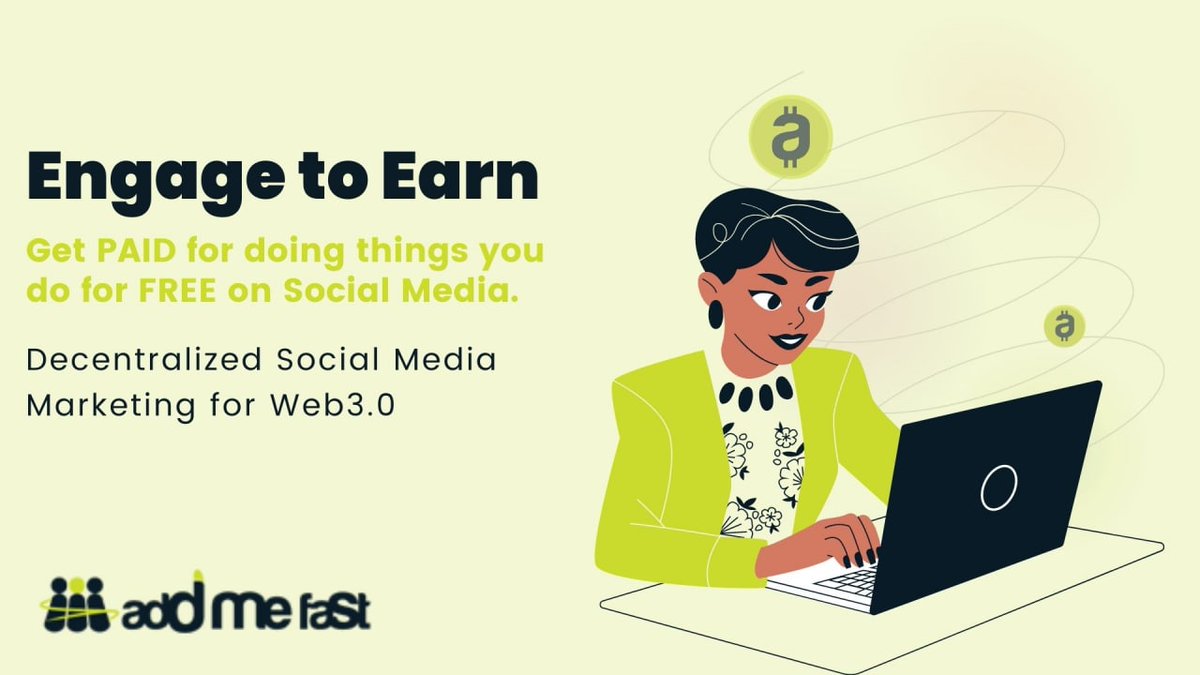 Engage to Earn

Get PAID for doing things you do for FREE on Social Media.

Decentralized Social Media Marketing for Web3.0

add me fast